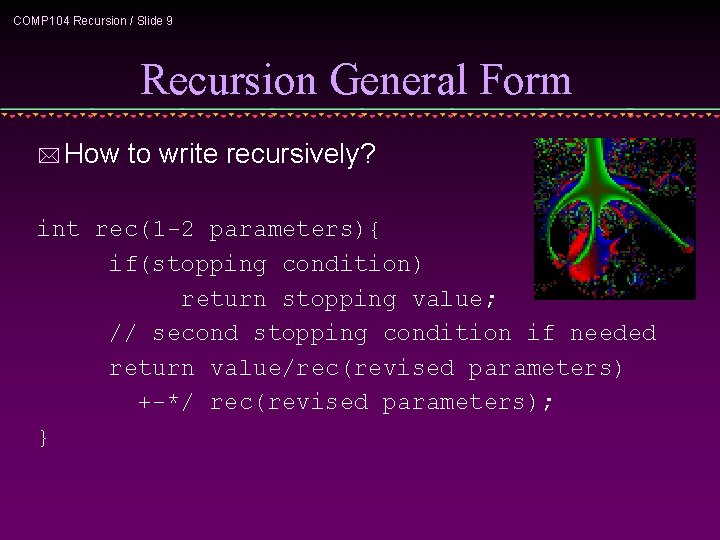 COMP104 Recursion / Slide 9

Recursion General Form

How to write recursively?

int rec(1-2 parameters){
if(stopping condition)
return stopping value;
// second stopping condition if needed
return value/rec(revised parameters)
+-*/ rec(revised parameters);
}